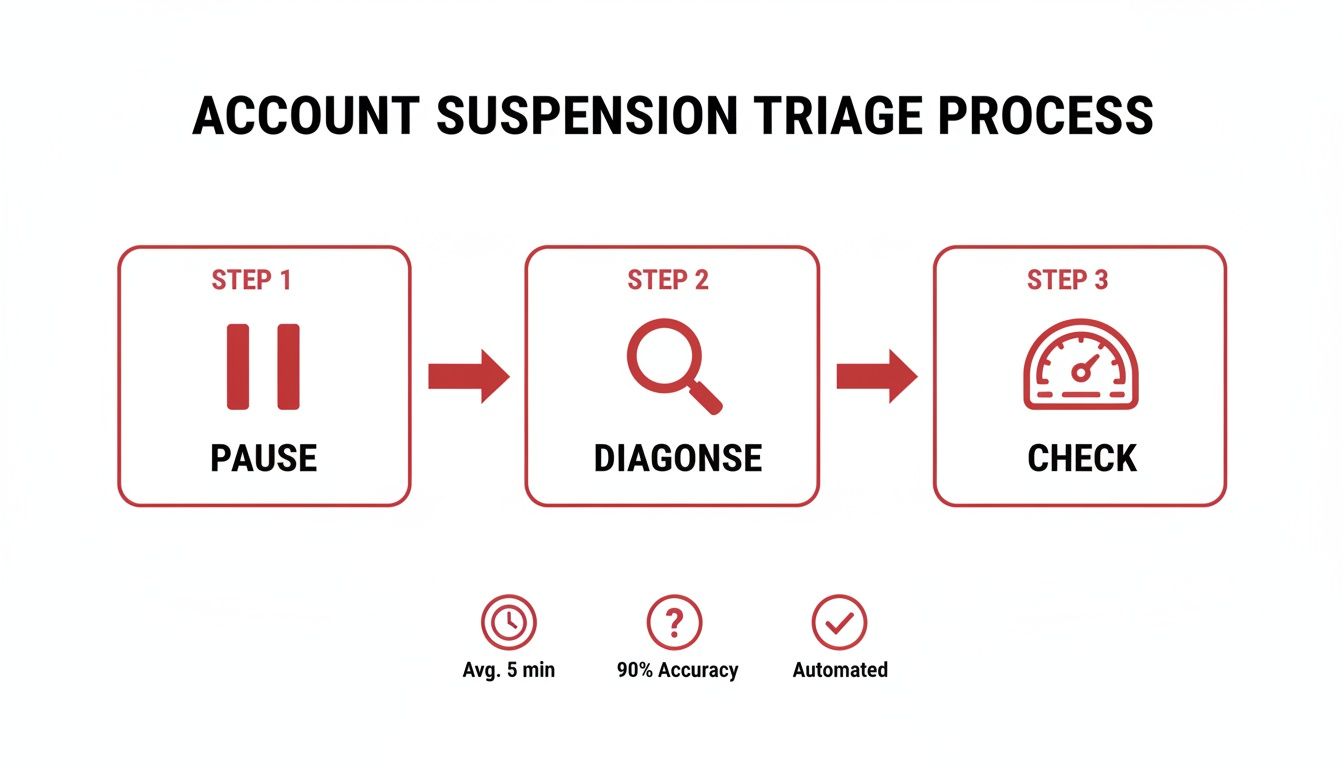 ACCOUNT SUSPENSION TRIAGE PROCESS

STEP 1

PAUSE

STEP 2

DIAGONSE

STEP 3

CHECK

Avg. 5 min

90% Accuracy

Automated